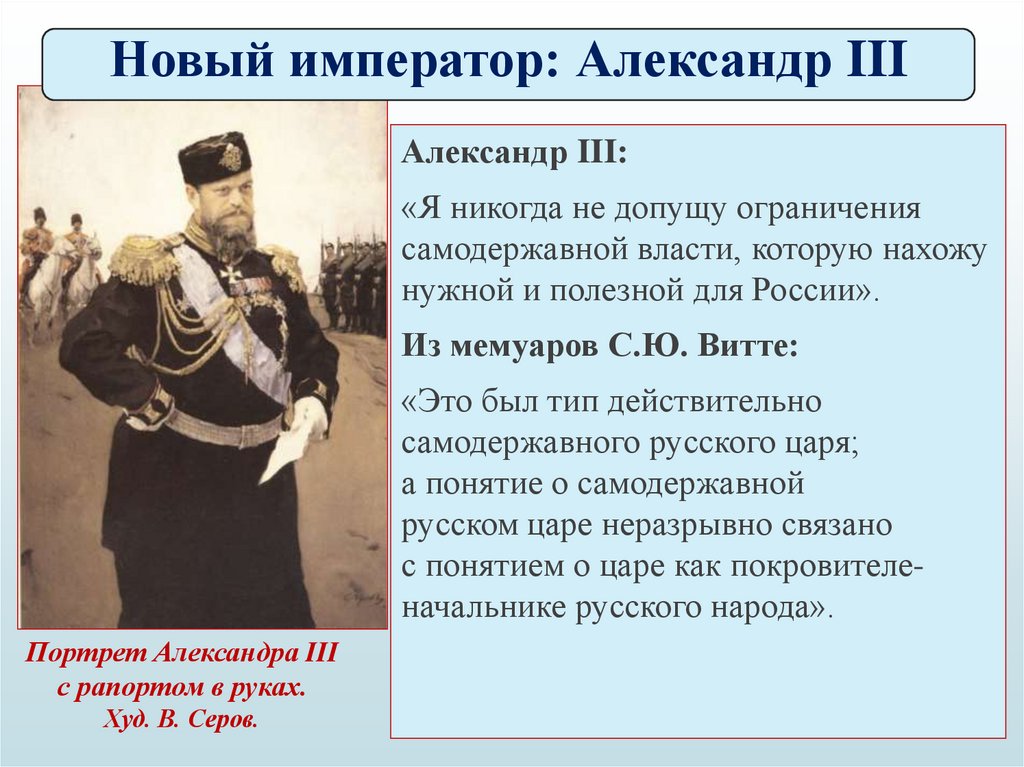 Новый император: Александр III

Александр III:

«Я никогда не допущу ограничения самодержавной власти, которую нахожу нужной и полезной для России».

Из мемуаров С.Ю. Витте:

«Это был тип действительно самодержавного русского царя; а понятие о самодержавной русском царе неразрывно связано с понятием о царе как покровителе-начальнике русского народа».

Портрет Александра III с рапортом в руках. Худ. В. Серов.